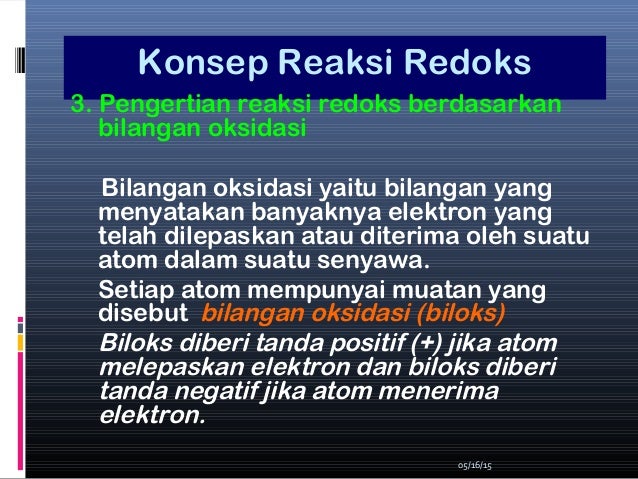 Konsep Reaksi Redoks

3. Pengertian reaksi redoks berdasarkan bilangan oksidasi

Bilangan oksidasi yaitu bilangan yang menyatakan banyaknya elektron yang telah dilepaskan atau diterima oleh suatu atom dalam suatu senyawa.

Setiap atom mempunyai muatan yang disebut bilangan oksidasi (biloks)

Biloks diberi tanda positif (+) jika atom melepaskan elektron dan biloks diberi tanda negatif jika atom menerima elektron.

05/16/15